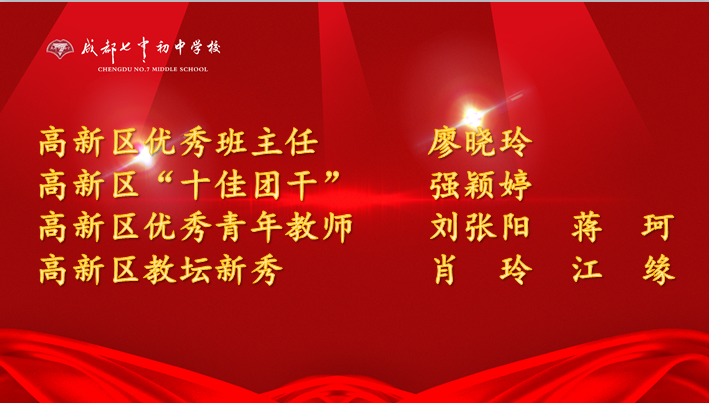 成都七中初中学校
CHENGDU NO.7 MIDDLE SCHOOL

高新区优秀班主任 廖晓玲
高新区“十佳团干” 强颖婷
高新区优秀青年教师 刘张阳 蒋 珂
高新区教坛新秀 肖 玲 江 缘